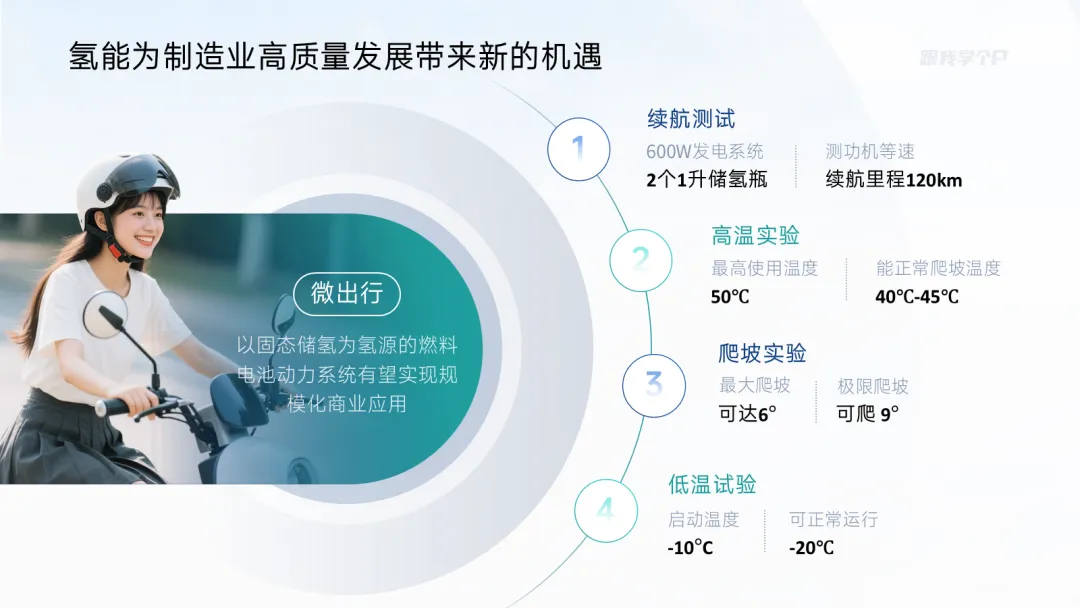 氢能为制造业高质量发展带来新的机遇

跟我学个P

微出行

以固态储氢为氢源的燃料电池动力系统有望实现规模化商业应用

1
续航测试
600W发电系统
2个1升储氢瓶
测功机等速
续航里程120km

2
高温实验
最高使用温度
50℃
能正常爬坡温度
40℃-45℃

3
爬坡实验
最大爬坡
可达6°
极限爬坡
可爬 9°

4
低温试验
启动温度
-10℃
可正常运行
-20℃